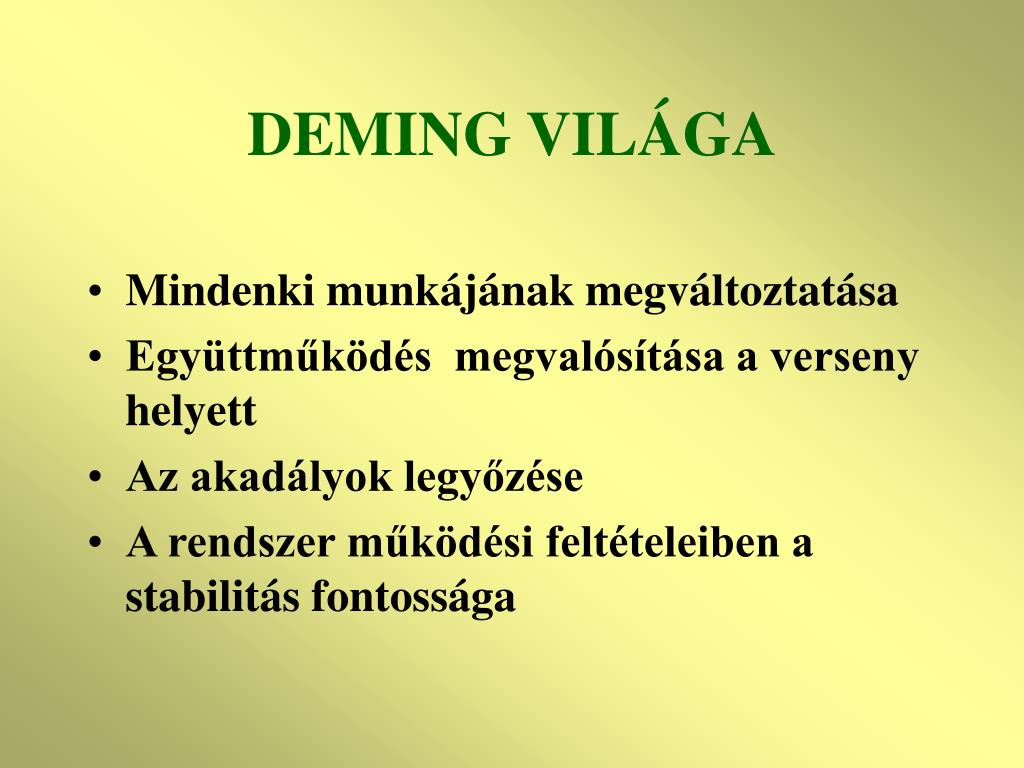 DEMING VILÁGA

• Mindenki munkájának megváltoztatása
• Együttműködés  megvalósítása a verseny helyett
• Az akadályok legyőzése
• A rendszer működési feltételeiben a stabilitás fontossága